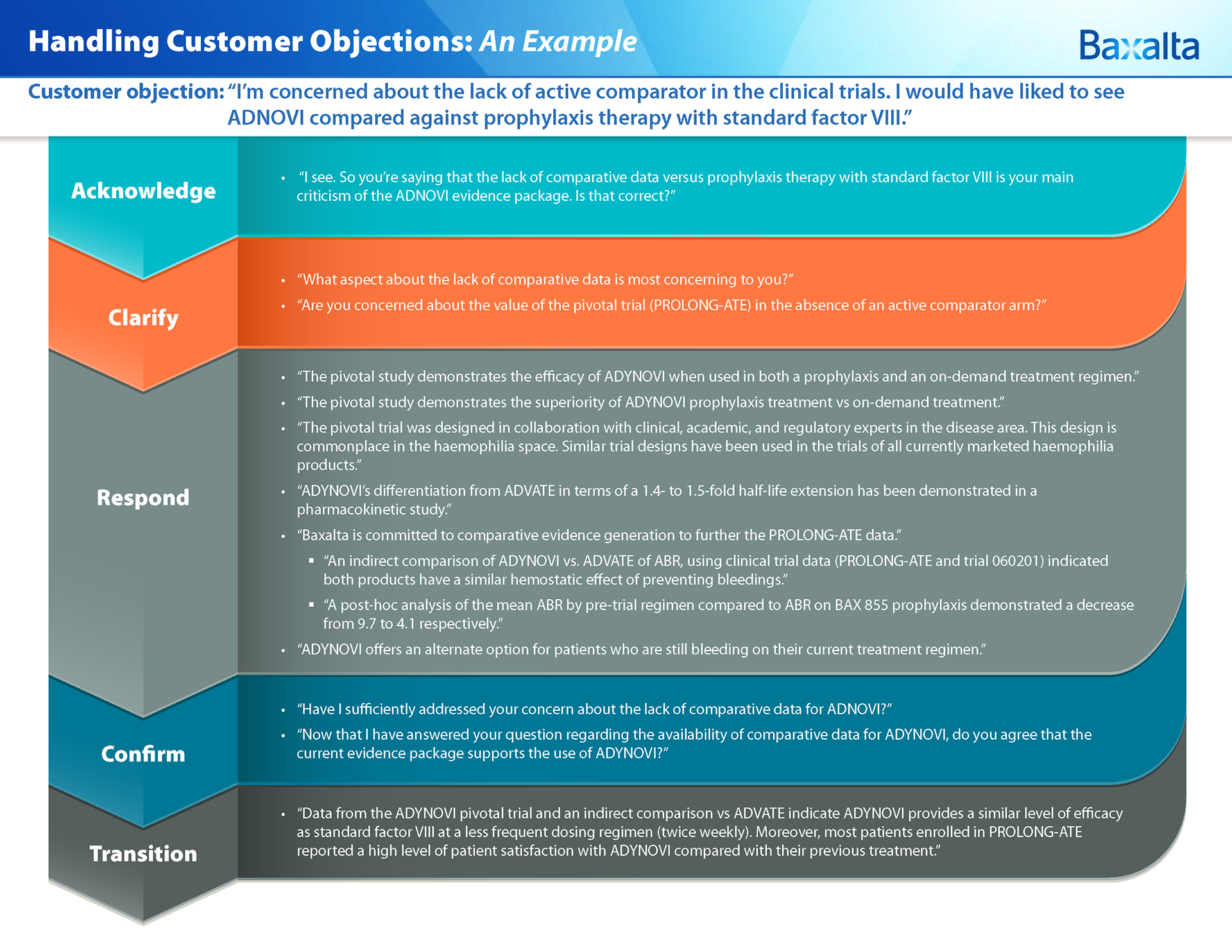 Handling Customer Objections: An Example

Baxalta

Customer objection: "I'm concerned about the lack of active comparator in the clinical trials. I would have liked to see ADNOVI compared against prophylaxis therapy with standard factor VIII."

Acknowledge

• "I see. So you're saying that the lack of comparative data versus prophylaxis therapy with standard factor VIII is your main criticism of the ADNOVI evidence package. Is that correct?"

Clarify

• "What aspect about the lack of comparative data is most concerning to you?"
• "Are you concerned about the value of the pivotal trial (PROLONG-ATE) in the absence of an active comparator arm?"

Respond

• "The pivotal study demonstrates the efficacy of ADYNOVI when used in both a prophylaxis and an on-demand treatment regimen."
• "The pivotal study demonstrates the superiority of ADYNOVI prophylaxis treatment vs on-demand treatment."
• "The pivotal trial was designed in collaboration with clinical, academic, and regulatory experts in the disease area. This design is commonplace in the haemophilia space. Similar trial designs have been used in the trials of all currently marketed haemophilia products."
• "ADYNOVI's differentiation from ADVATE in terms of a 1.4- to 1.5-fold half-life extension has been demonstrated in a pharmacokinetic study."
• "Baxalta is committed to comparative evidence generation to further the PROLONG-ATE data."
▪ "An indirect comparison of ADYNOVI vs. ADVATE of ABR, using clinical trial data (PROLONG-ATE and trial 060201) indicated both products have a similar hemostatic effect of preventing bleedings."
▪ "A post-hoc analysis of the mean ABR by pre-trial regimen compared to ABR on BAX 855 prophylaxis demonstrated a decrease from 9.7 to 4.1 respectively."
• "ADYNOVI offers an alternate option for patients who are still bleeding on their current treatment regimen."

Confirm

• "Have I sufficiently addressed your concern about the lack of comparative data for ADNOVI?"
• "Now that I have answered your question regarding the availability of comparative data for ADYNOVI, do you agree that the current evidence package supports the use of ADYNOVI?"

Transition

• "Data from the ADYNOVI pivotal trial and an indirect comparison vs ADVATE indicate ADYNOVI provides a similar level of efficacy as standard factor VIII at a less frequent dosing regimen (twice weekly). Moreover, most patients enrolled in PROLONG-ATE reported a high level of patient satisfaction with ADYNOVI compared with their previous treatment."